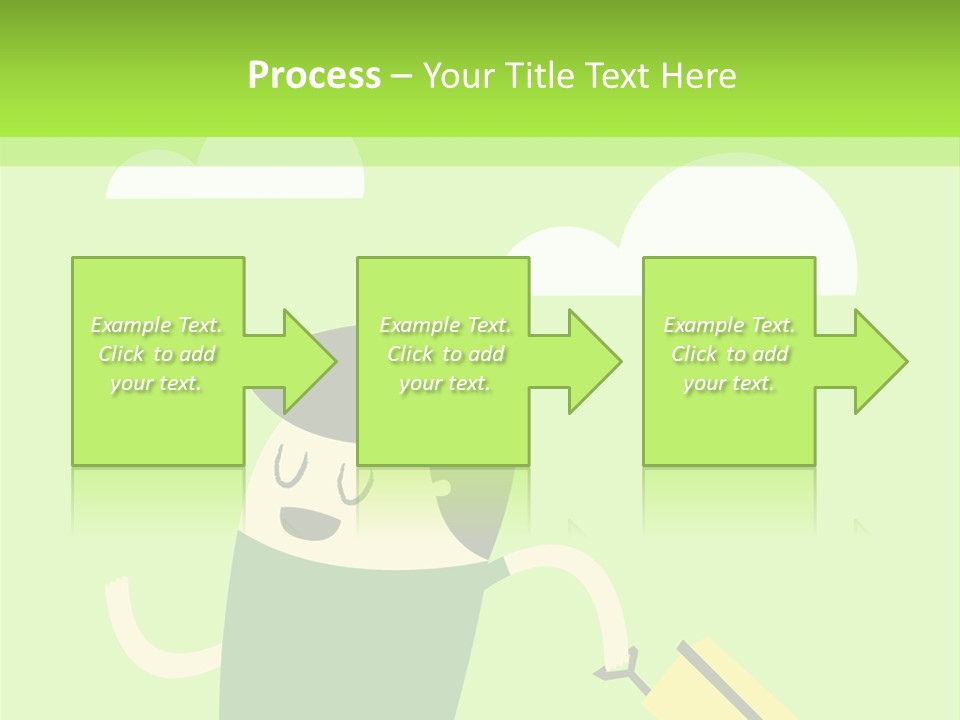 Process – Your Title Text Here

Example Text. Click to add your text.

Example Text. Click to add your text.

Example Text. Click to add your text.